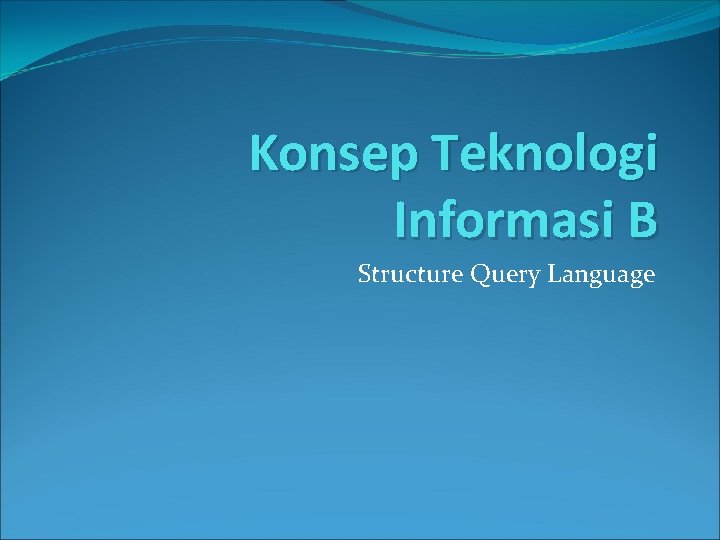 Konsep Teknologi Informasi B

Structure Query Language